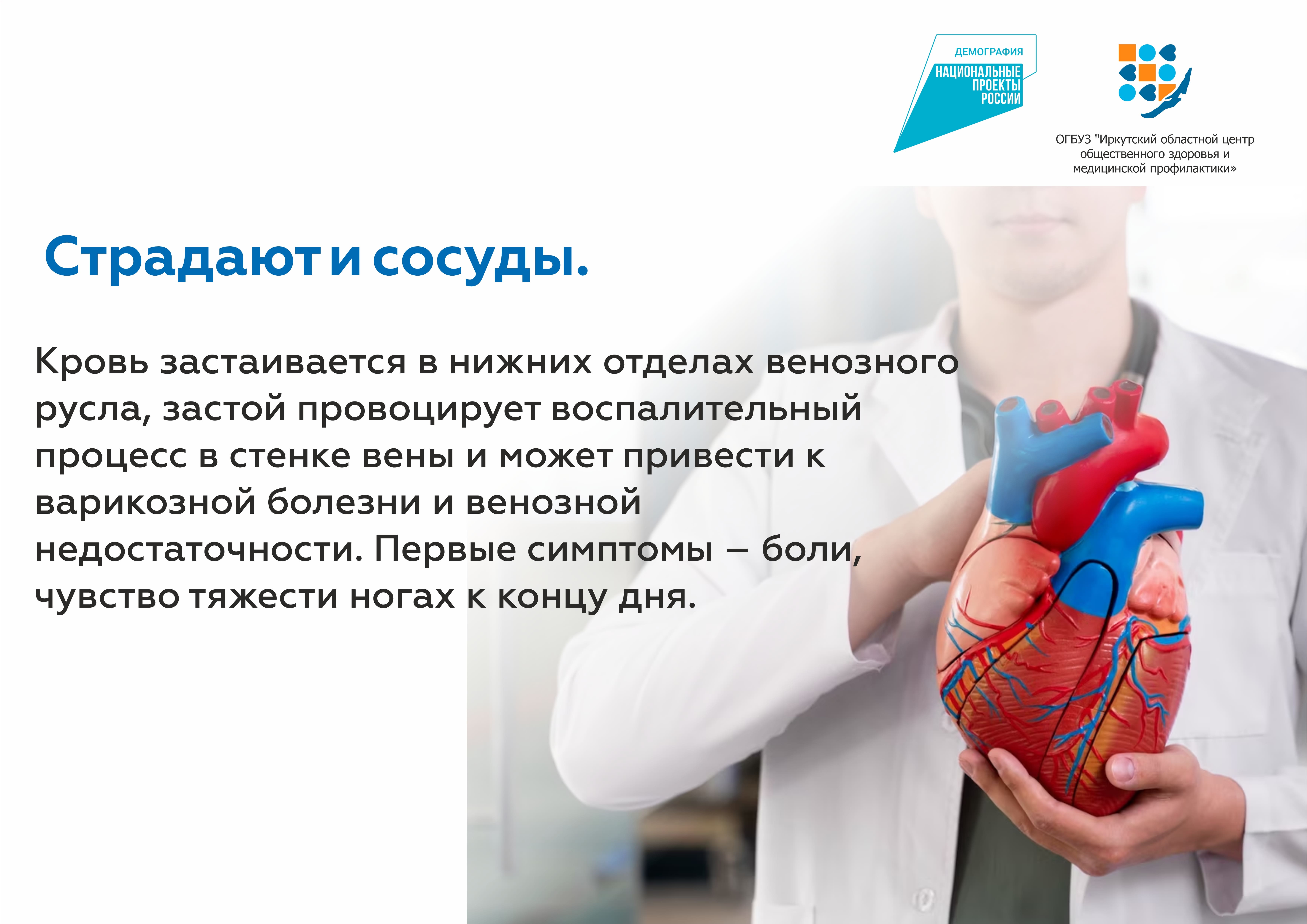 ДЕМОГРАФИЯ
НАЦИОНАЛЬНЫЕ ПРОЕКТЫ РОССИИ

ОГБУЗ "Иркутский областной центр общественного здоровья и медицинской профилактики»

Страдают и сосуды.

Кровь застаивается в нижних отделах венозного русла, застой провоцирует воспалительный процесс в стенке вены и может привести к варикозной болезни и венозной недостаточности. Первые симптомы – боли, чувство тяжести ногах к концу дня.